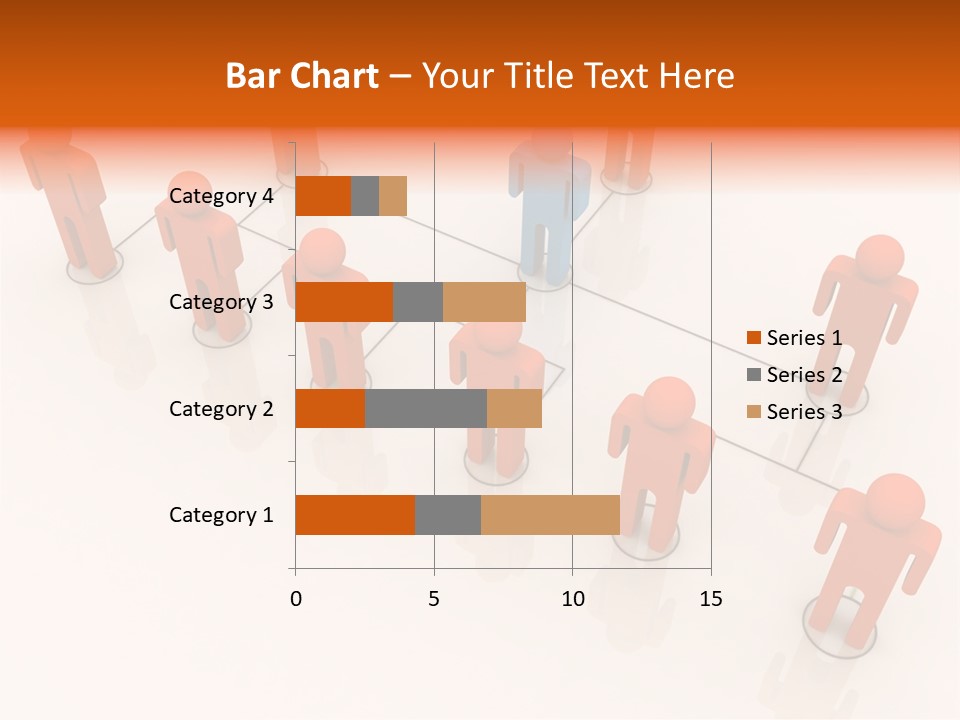 Bar Chart – Your Title Text Here

Category 4
Category 3
Category 2
Category 1

0
5
10
15

Series 1
Series 2
Series 3